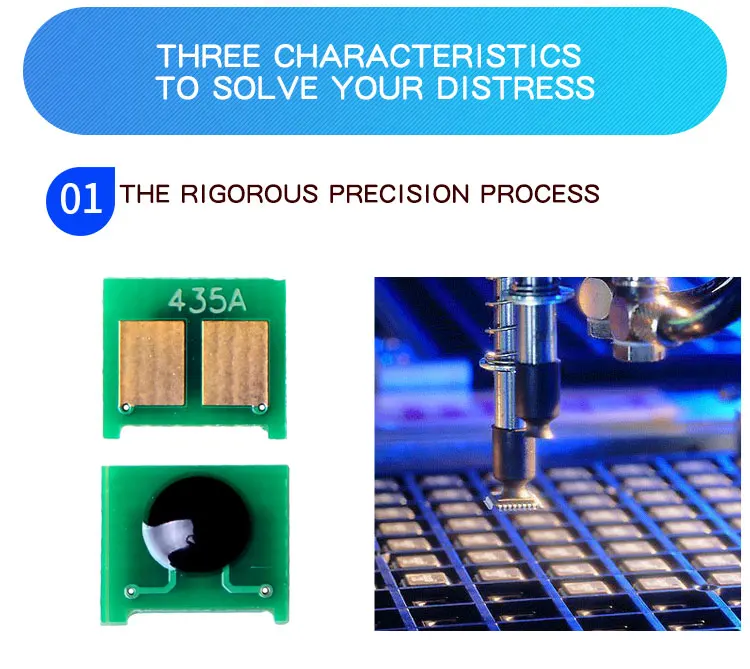 THREE CHARACTERISTICS
TO SOLVE YOUR DISTRESS

01 THE RIGOROUS PRECISION PROCESS

435A